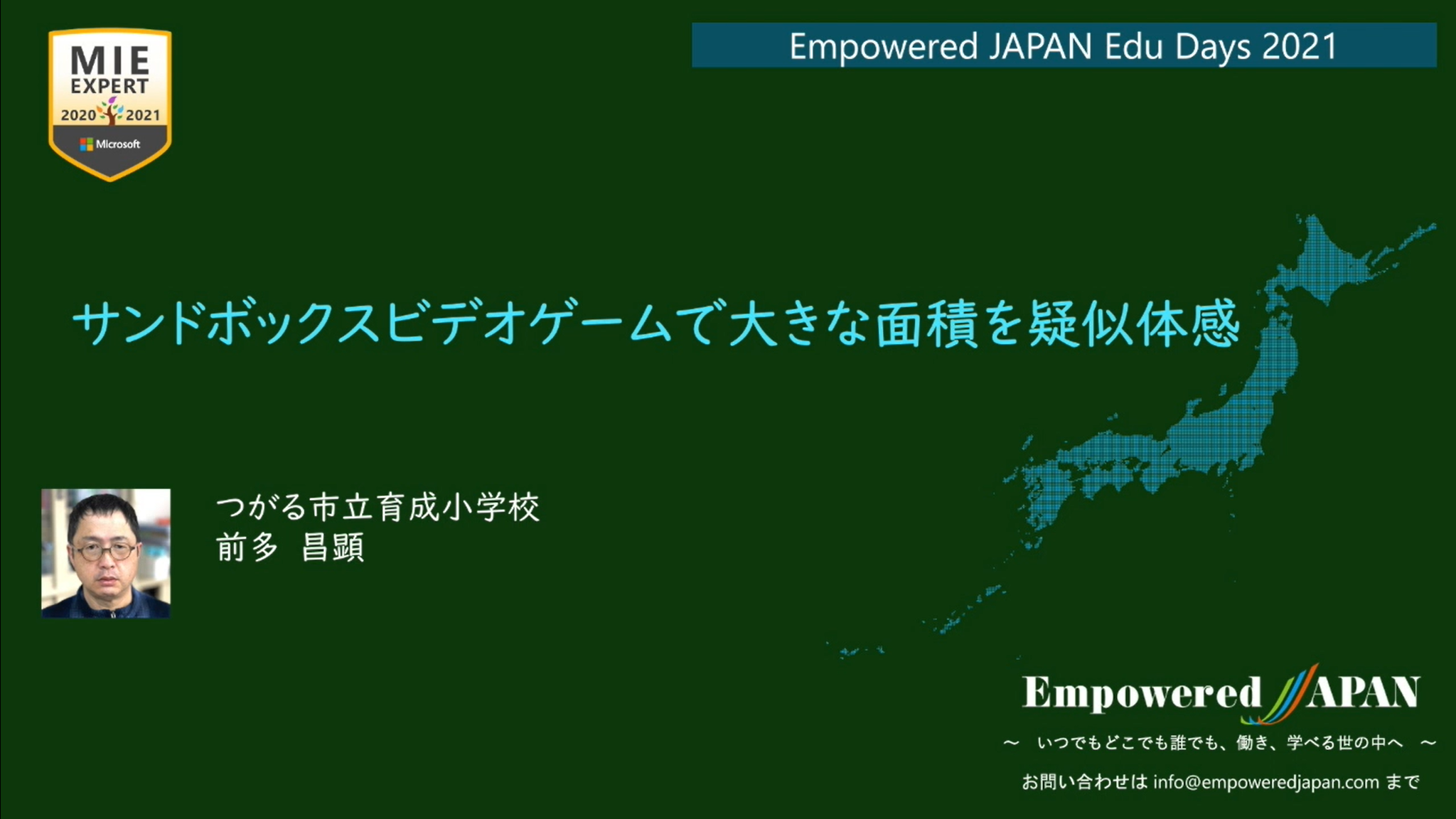 MIE EXPERT
2020 2021
Microsoft

Empowered JAPAN Edu Days 2021

サンドボックスビデオゲームで大きな面積を疑似体感

つがる市立育成小学校
前多 昌顕

Empowered JAPAN
～ いつでもどこでも誰でも、働き、学べる世の中へ ～
お問い合わせは info@empoweredjapan.com まで